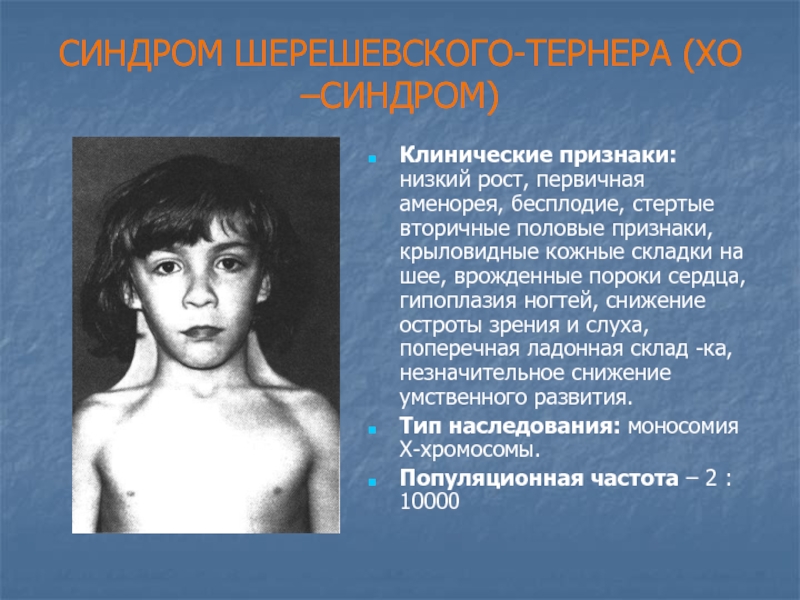 СИНДРОМ ШЕРЕШЕВСКОГО-ТЕРНЕРА (ХО –СИНДРОМ)

Клинические признаки: низкий рост, первичная аменорея, бесплодие, стертые вторичные половые признаки, крыловидные кожные складки на шее, врожденные пороки сердца, гипоплазия ногтей, снижение остроты зрения и слуха, поперечная ладонная склад -ка, незначительное снижение умственного развития.

Тип наследования: моносомия Х-хромосомы.

Популяционная частота – 2 : 10000